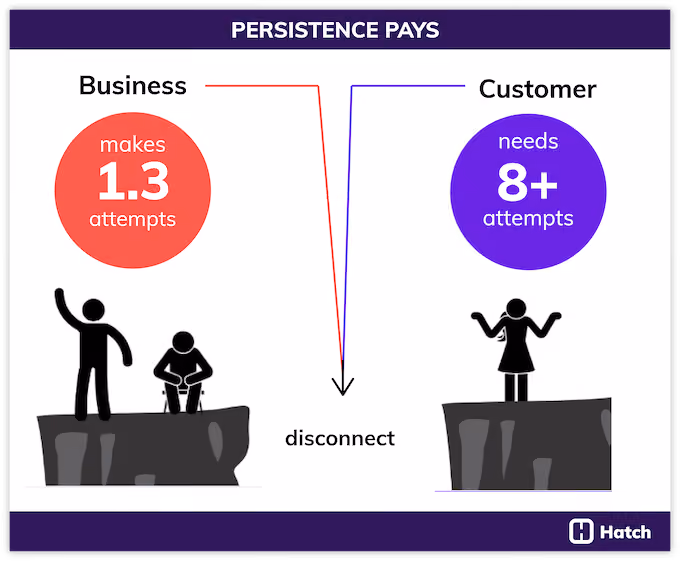 PERSISTENCE PAYS

Business

makes
1.3
attempts

Customer

needs
8+
attempts

disconnect

Hatch